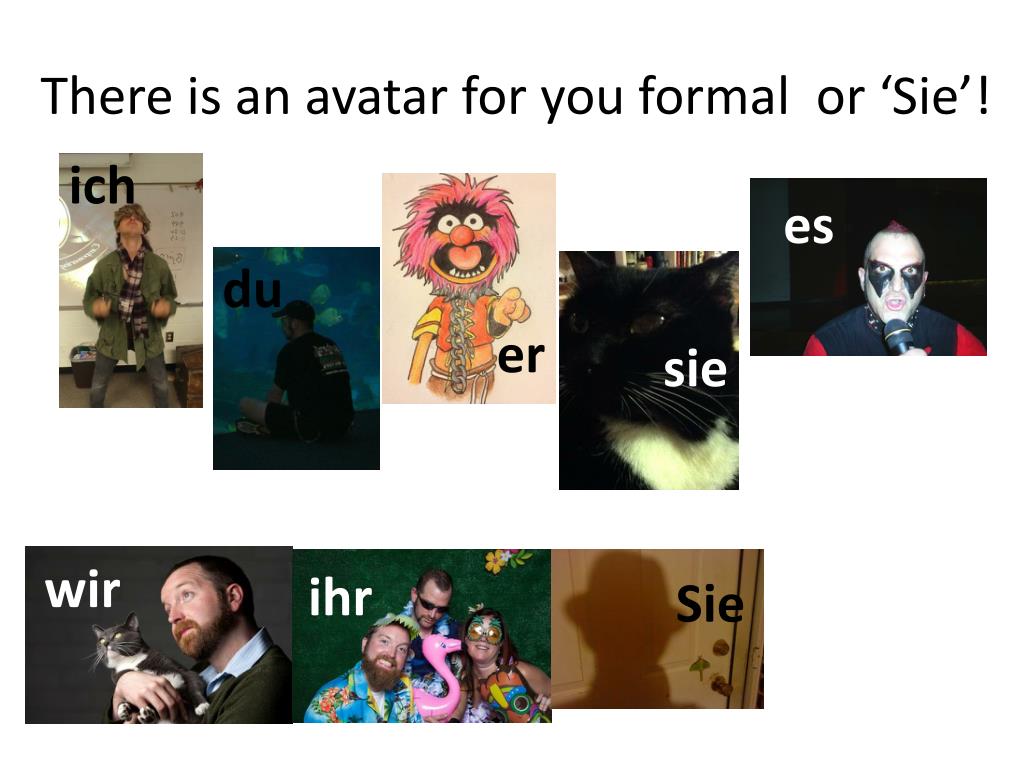 There is an avatar for you formal or ‘Sie’!

ich

du

er

sie

es

wir

ihr

Sie